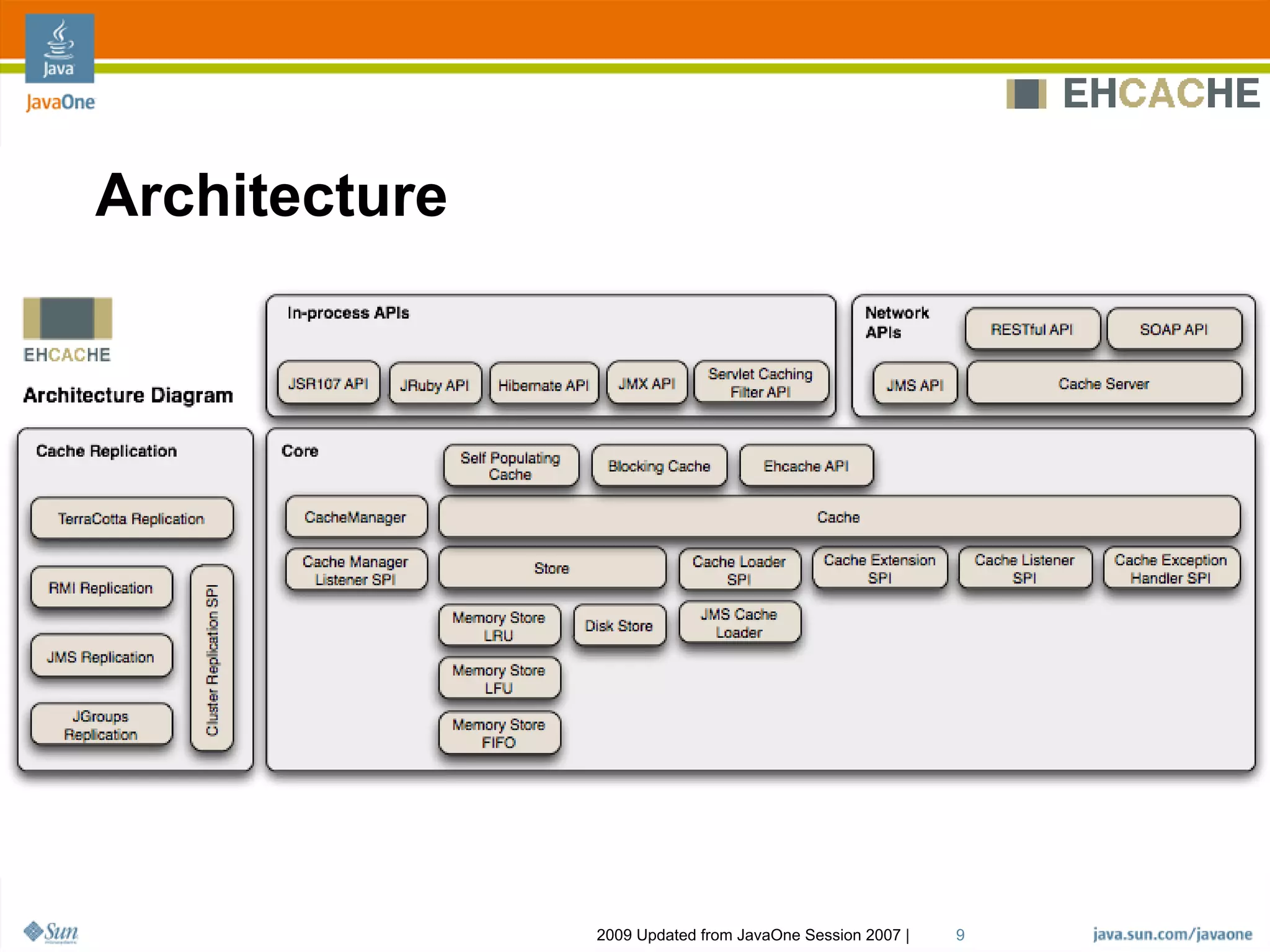 Java
JavaOne

EHCACHE

Architecture

EHCACHE

Architecture Diagram

In-process APIs

JSR107 API

JRuby API

Hibernate API

JMX API

Servlet Caching Filter API

Network APIs

RESTful API

SOAP API

JMS API

Cache Server

Cache Replication

TerraCotta Replication

RMI Replication

JMS Replication

JGroups Replication

Cluster Replication SPI

Core

Self Populating Cache

Blocking Cache

Ehcache API

CacheManager

Cache

Cache Manager Listener SPI

Store

Cache Loader SPI

Cache Extension SPI

Cache Listener SPI

Cache Exception Handler SPI

Memory Store LRU

Disk Store

JMS Cache Loader

Memory Store LFU

Memory Store FIFO

Sun

2009 Updated from JavaOne Session 2007 | 9

java.sun.com/javaone